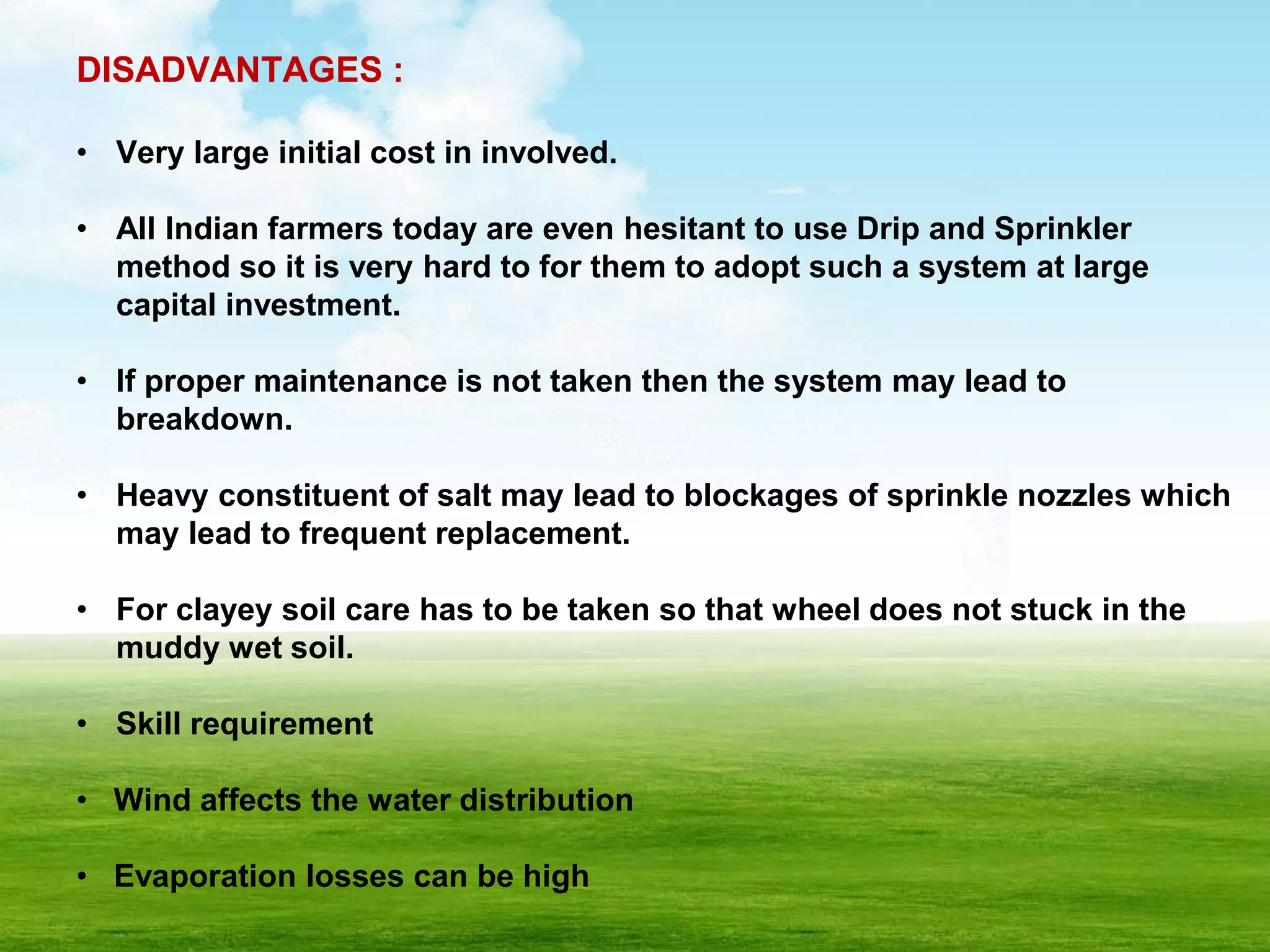 DISADVANTAGES :

• Very large initial cost in involved.

• All Indian farmers today are even hesitant to use Drip and Sprinkler method so it is very hard to for them to adopt such a system at large capital investment.

• If proper maintenance is not taken then the system may lead to breakdown.

• Heavy constituent of salt may lead to blockages of sprinkle nozzles which may lead to frequent replacement.

• For clayey soil care has to be taken so that wheel does not stuck in the muddy wet soil.

• Skill requirement

• Wind affects the water distribution

• Evaporation losses can be high